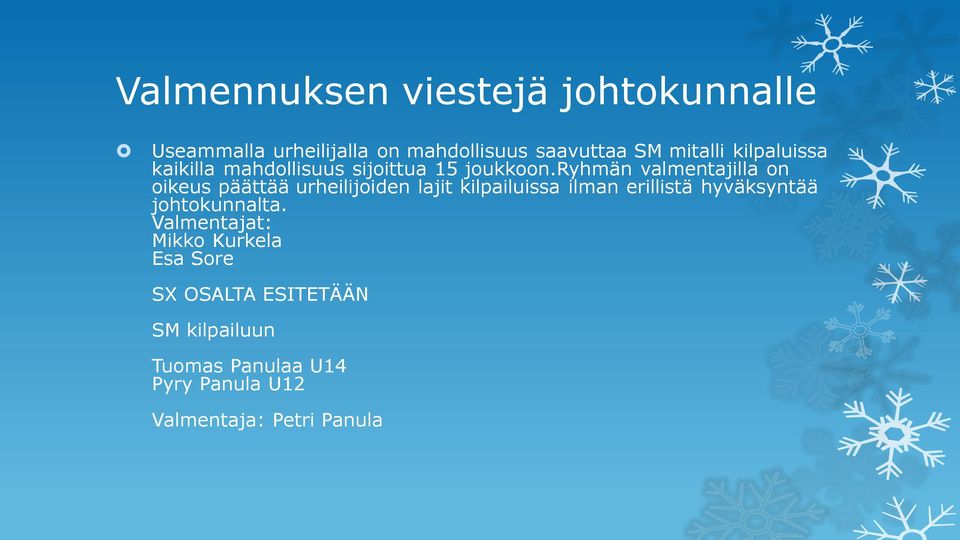 Valmennuksen viestejä johtokunnalle

Useammalla urheilijalla on mahdollisuus saavuttaa SM mitalli kilpaluissa kaikilla mahdollisuus sijoittua 15 joukkoon.Ryhmän valmentajilla on oikeus päättää urheilijoiden lajit kilpailuissa ilman erillistä hyväksyntää johtokunnalta.
Valmentajat:
Mikko Kurkela
Esa Sore

SX OSALTA ESITETÄÄN

SM kilpailuun

Tuomas Panulaa U14
Pyry Panula U12

Valmentaja: Petri Panula